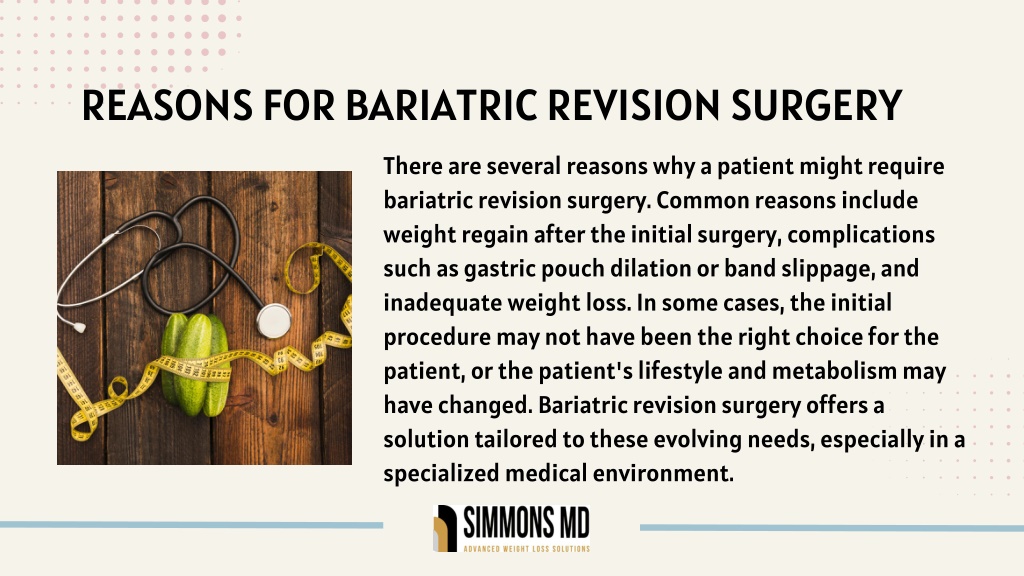 REASONS FOR BARIATRIC REVISION SURGERY

There are several reasons why a patient might require bariatric revision surgery. Common reasons include weight regain after the initial surgery, complications such as gastric pouch dilation or band slippage, and inadequate weight loss. In some cases, the initial procedure may not have been the right choice for the patient, or the patient's lifestyle and metabolism may have changed. Bariatric revision surgery offers a solution tailored to these evolving needs, especially in a specialized medical environment.

SIMMONS MD
ADVANCED WEIGHT LOSS SOLUTIONS